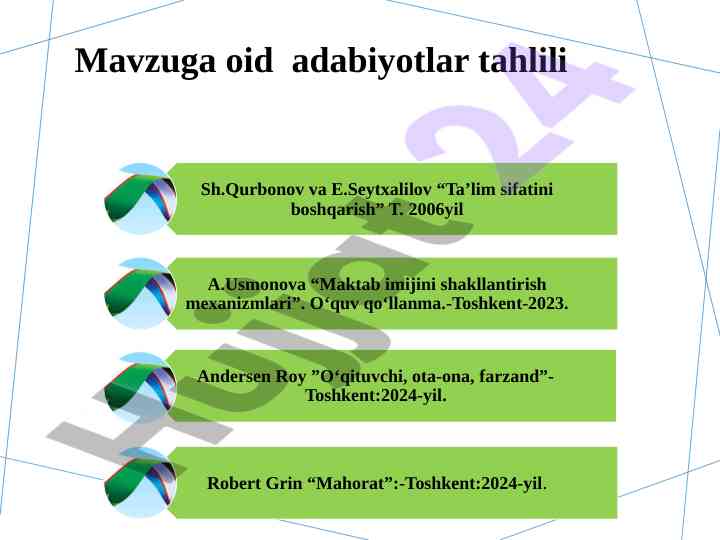 Mavzuga oid adabiyotlar tahlili

Sh.Qurbonov va E.Seytxalilov “Ta’lim sifatini boshqarish” T. 2006yil

A.Usmonova “Maktab imijini shakllantirish mexanizmlari”. O‘quv qo‘llanma.-Toshkent-2023.

Andersen Roy ”O‘qituvchi, ota-ona, farzand”-Toshkent:2024-yil.

Robert Grin “Mahorat”:-Toshkent:2024-yil.

Hujjat24